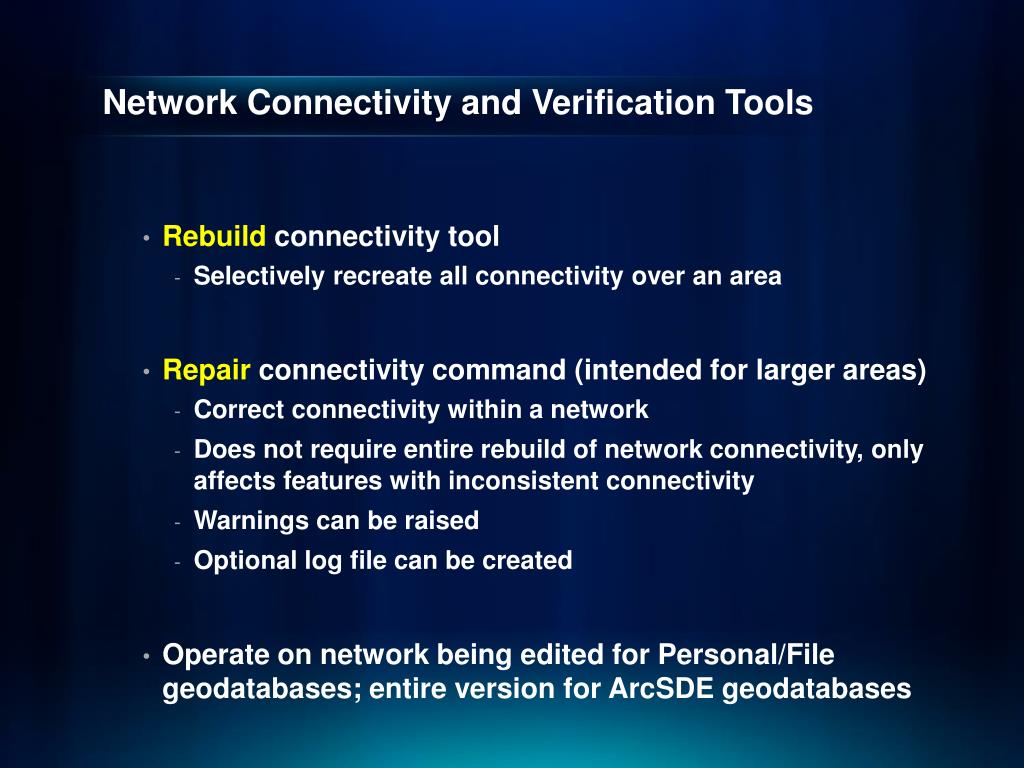 Network Connectivity and Verification Tools

• Rebuild connectivity tool
- Selectively recreate all connectivity over an area

• Repair connectivity command (intended for larger areas)
- Correct connectivity within a network
- Does not require entire rebuild of network connectivity, only affects features with inconsistent connectivity
- Warnings can be raised
- Optional log file can be created

• Operate on network being edited for Personal/File geodatabases; entire version for ArcSDE geodatabases